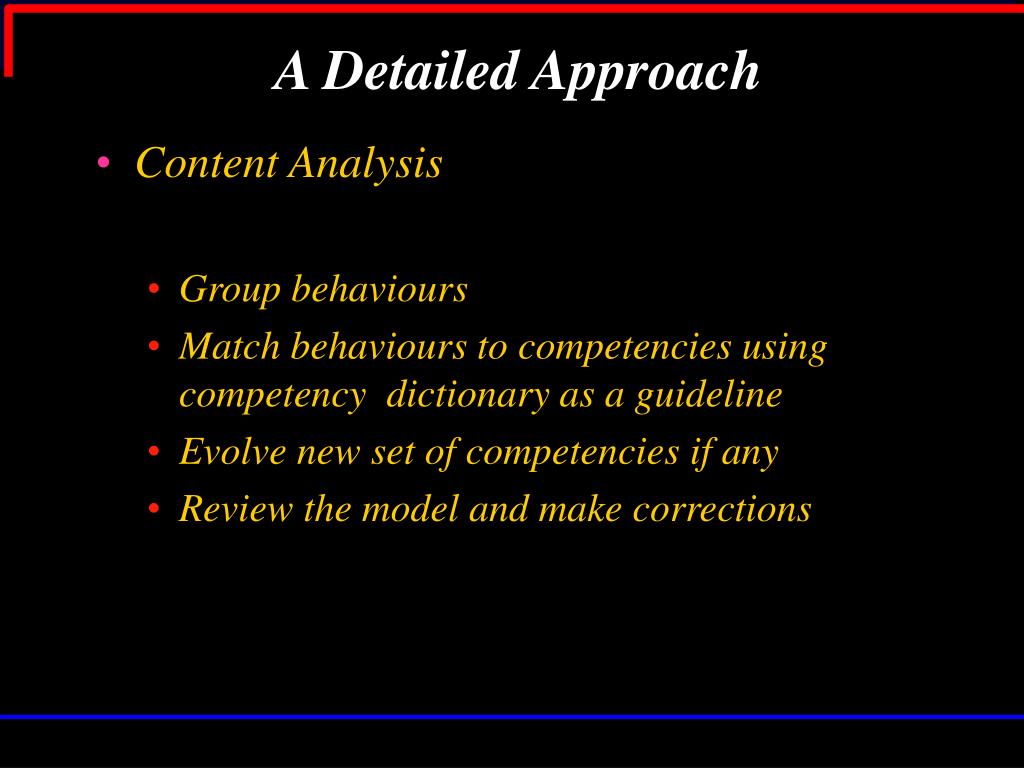 A Detailed Approach

• Content Analysis

• Group behaviours
• Match behaviours to competencies using competency dictionary as a guideline
• Evolve new set of competencies if any
• Review the model and make corrections